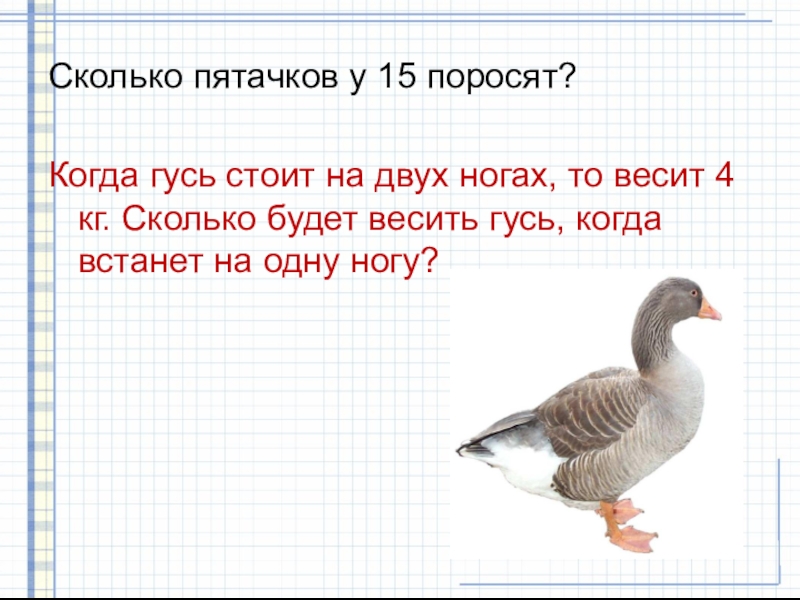 Сколько пятачков у 15 поросят?

Когда гусь стоит на двух ногах, то весит 4 кг. Сколько будет весить гусь, когда встанет на одну ногу?